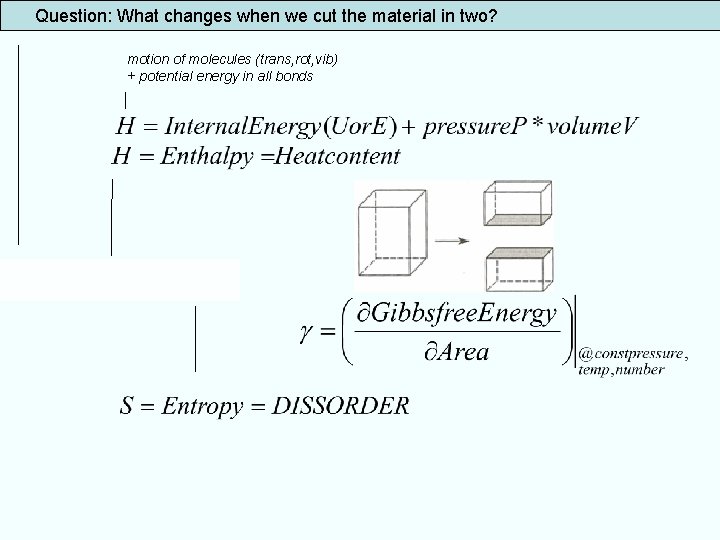 Question: What changes when we cut the material in two?

motion of molecules (trans,rot,vib)
+ potential energy in all bonds

$H = InternalEnergy(UorE) + pressureP * volumeV$

$H = Enthalpy = Heatcontent$

$\gamma = \left( \frac{\partial GibbsfreeEnergy}{\partial Area} \right) \Big|_{@constpressure, temp, number}$

$S = Entropy = DISSORDER$